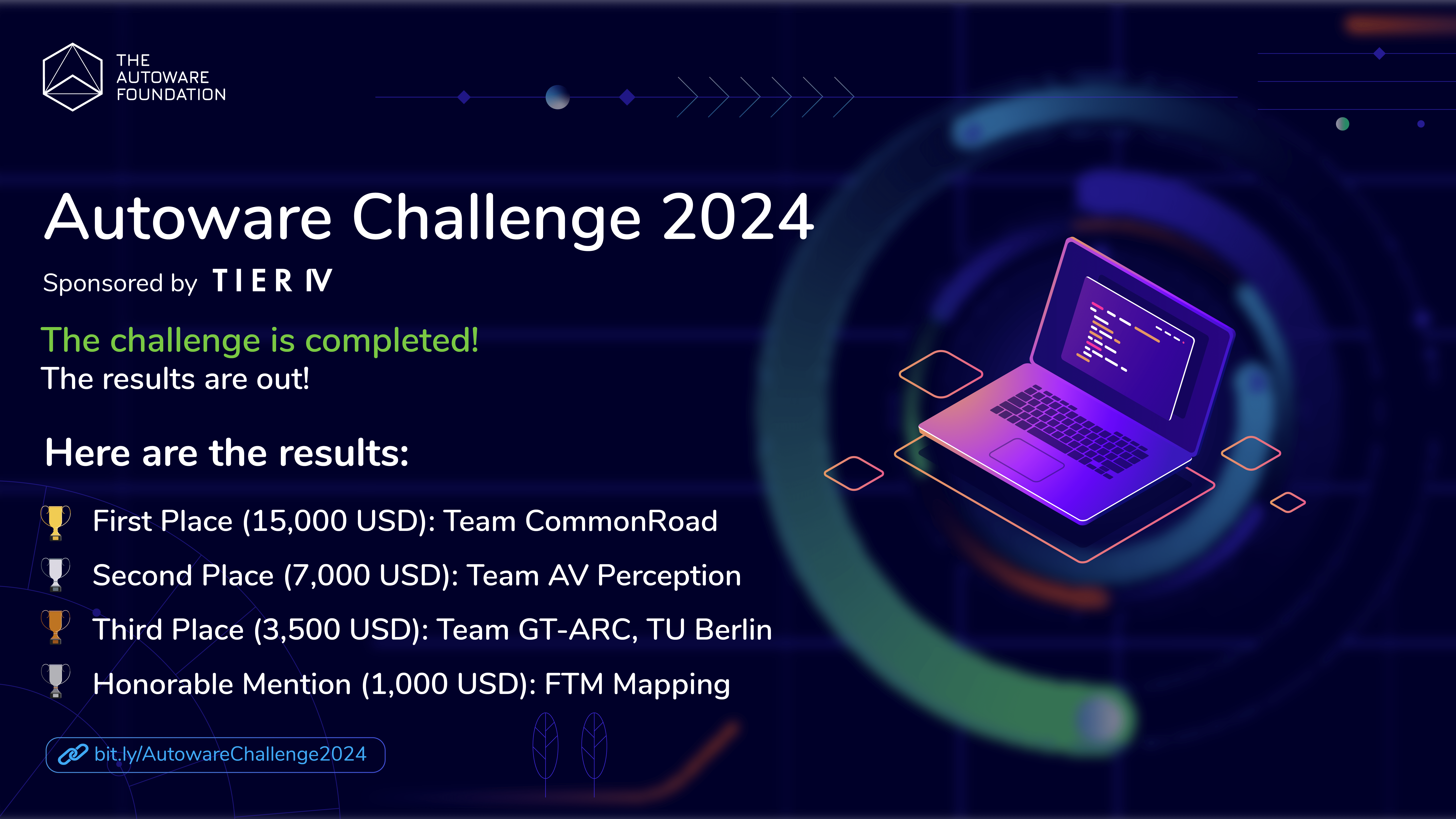 THE AUTOWARE FOUNDATION

Autoware Challenge 2024

Sponsored by TIER IV

The challenge is completed!
The results are out!

Here are the results:

First Place (15,000 USD): Team CommonRoad
Second Place (7,000 USD): Team AV Perception
Third Place (3,500 USD): Team GT-ARC, TU Berlin
Honorable Mention (1,000 USD): FTM Mapping

bit.ly/AutowareChallenge2024